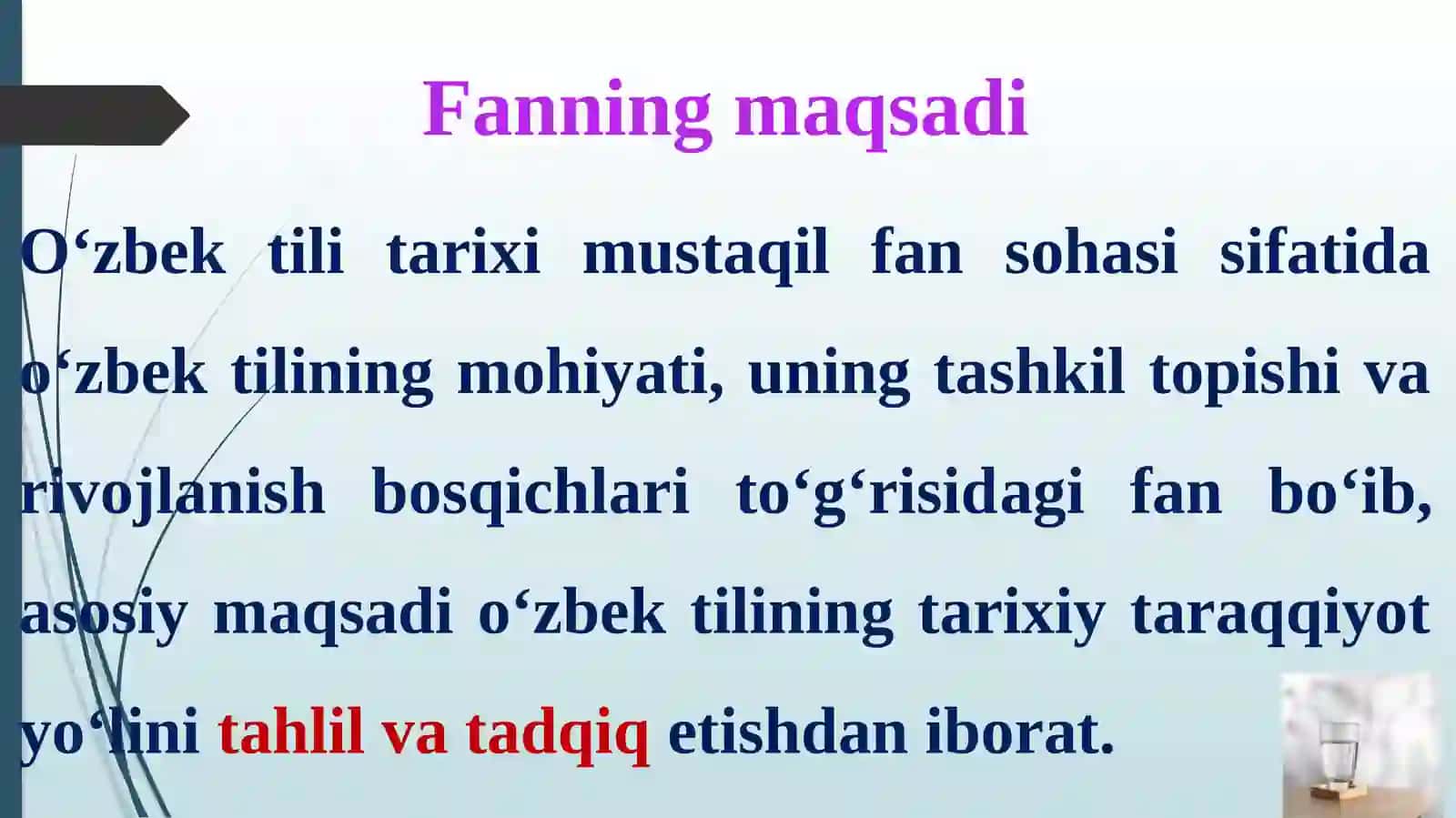 Fanning maqsadi

O‘zbek tili tarixi mustaqil fan sohasi sifatida o‘zbek tilining mohiyati, uning tashkil topishi va rivojlanish bosqichlari to‘g‘risidagi fan bo‘ib, asosiy maqsadi o‘zbek tilining tarixiy taraqqiyot yo‘lini tahlil va tadqiq etishdan iborat.